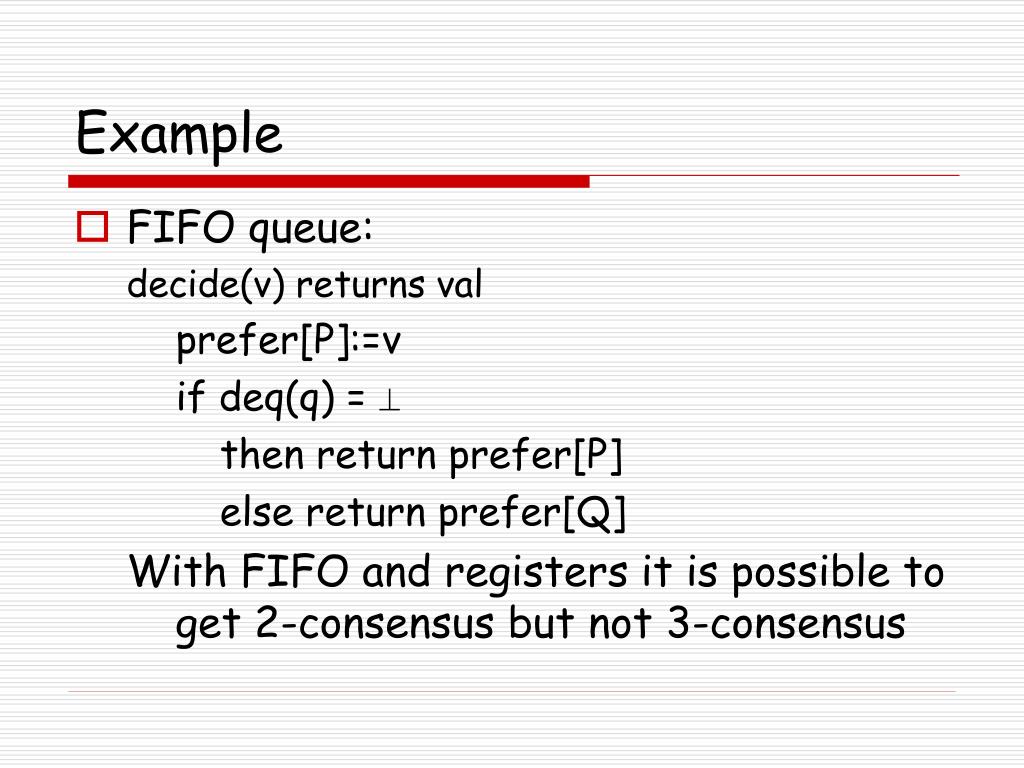 Example

FIFO queue:

decide(v) returns val

prefer[P]:=v

if deq(q) = $\perp$

then return prefer[P]

else return prefer[Q]

With FIFO and registers it is possible to get 2-consensus but not 3-consensus